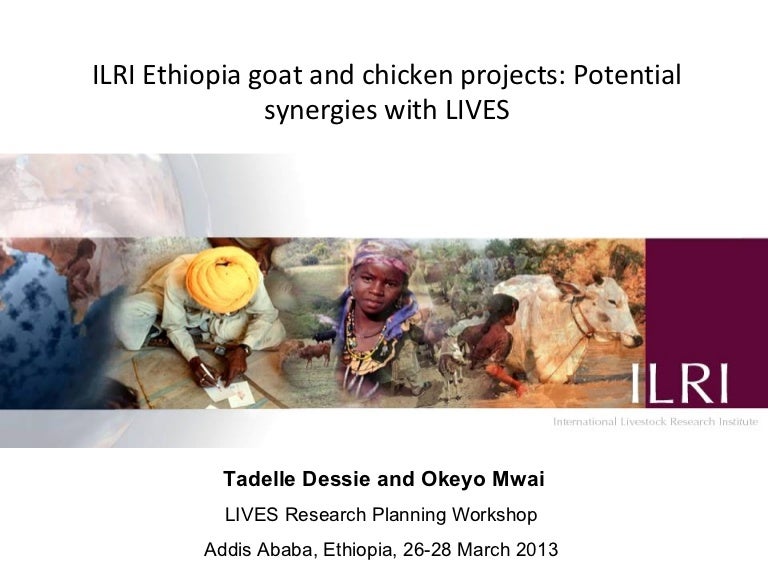 ILRI Ethiopia goat and chicken projects: Potential synergies with LIVES

ILRI

International Livestock Research Institute

Tadelle Dessie and Okeyo Mwai

LIVES Research Planning Workshop

Addis Ababa, Ethiopia, 26-28 March 2013